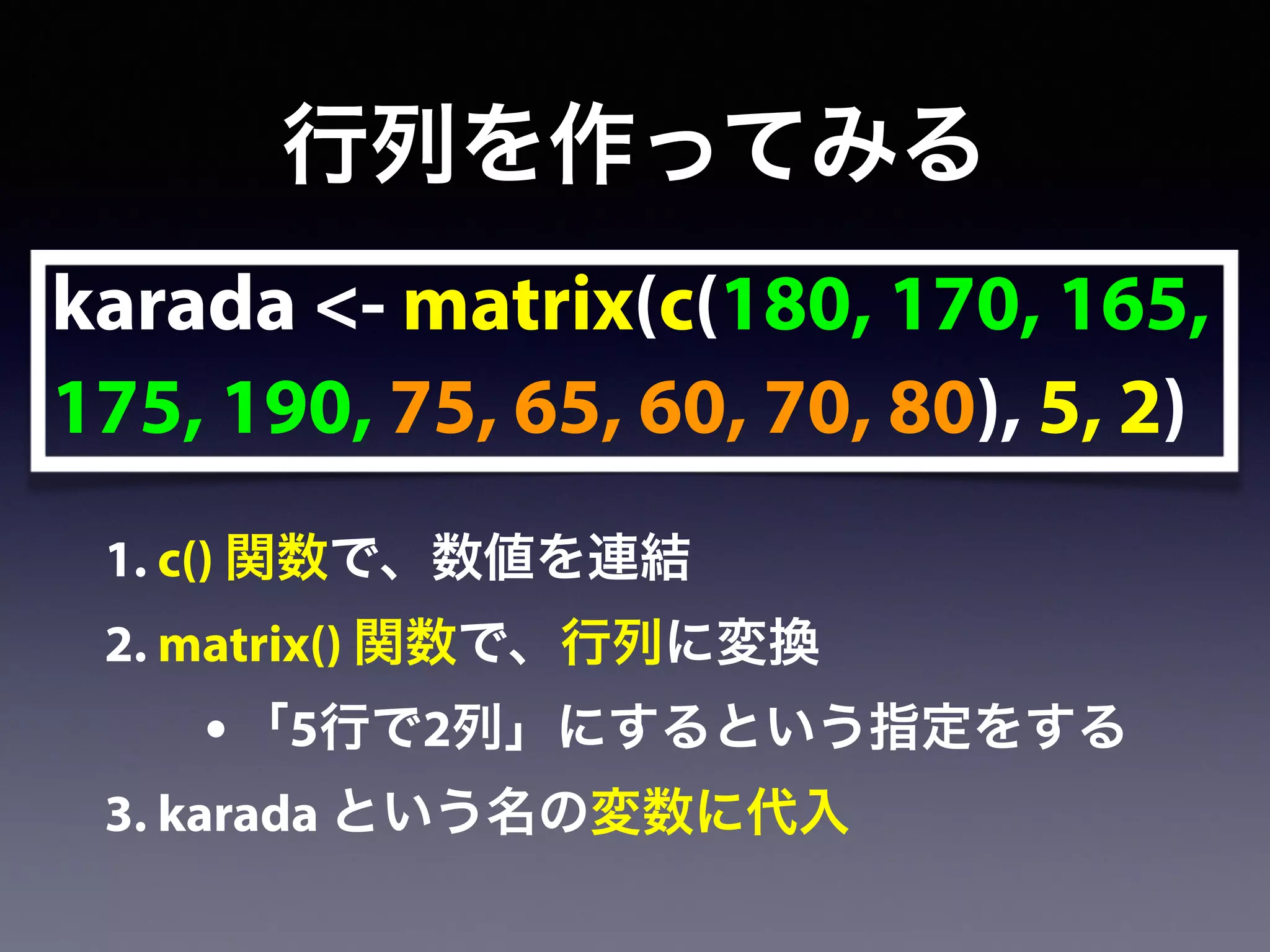 行列を作ってみる

karada <- matrix(c(180, 170, 165, 175, 190, 75, 65, 60, 70, 80), 5, 2)

1. c() 関数で、数値を連結

2. matrix() 関数で、行列に変換

• 「5行で2列」にするという指定をする

3. karada という名の変数に代入